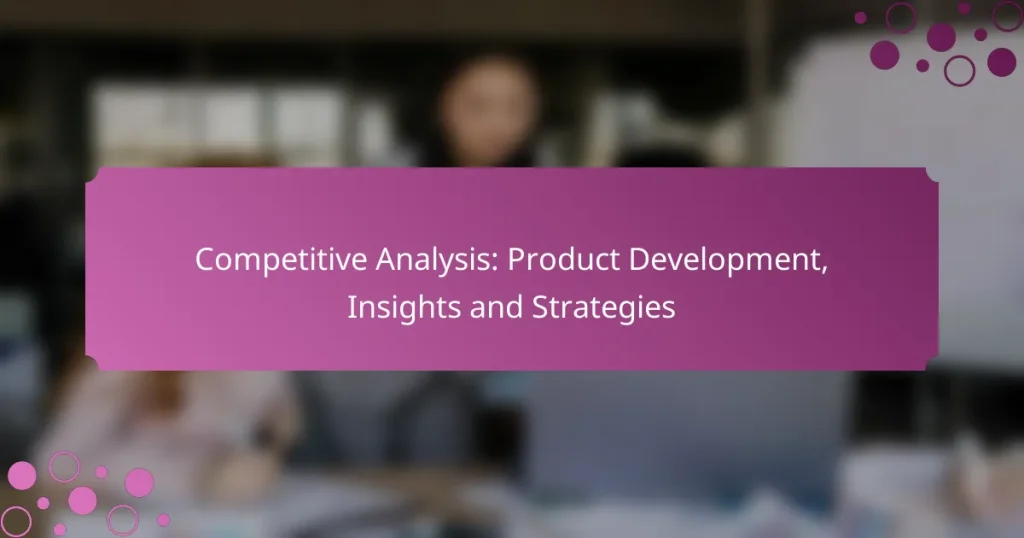 Competitive Analysis: Product Development, Insights and Strategies